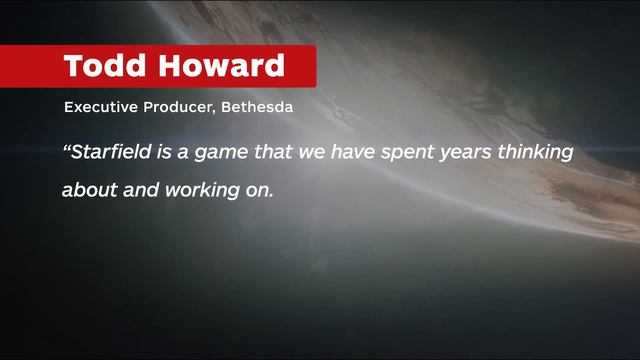 Todd Howard

Executive Producer, Bethesda

“Starfield is a game that we have spent years thinking about and working on.